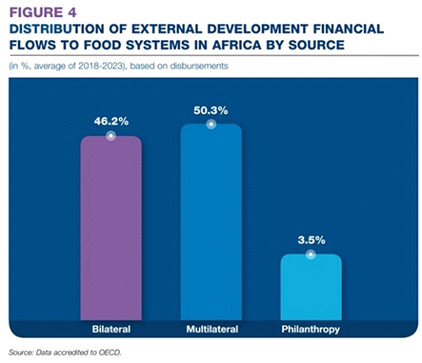 FIGURE 4
DISTRIBUTION OF EXTERNAL DEVELOPMENT FINANCIAL FLOWS TO FOOD SYSTEMS IN AFRICA BY SOURCE

(in %, average of 2018-2023), based on disbursements

46.2%
50.3%
3.5%

Bilateral
Multilateral
Philanthropy

Source: Data accredited to OECD.